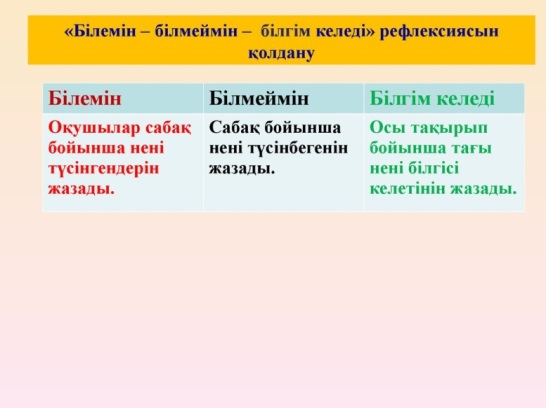 «Білемін – білмеймін – білгім келеді» рефлексиясын қолдану

| Білемін | Білмеймін | Білгім келеді |
|---|---|---|
| Оқушылар сабақ бойынша нені түсінгендерін жазады. | Сабақ бойынша нені түсінбегенін жазады. | Осы тақырып бойынша тағы нені білгісі келетінін жазады. |